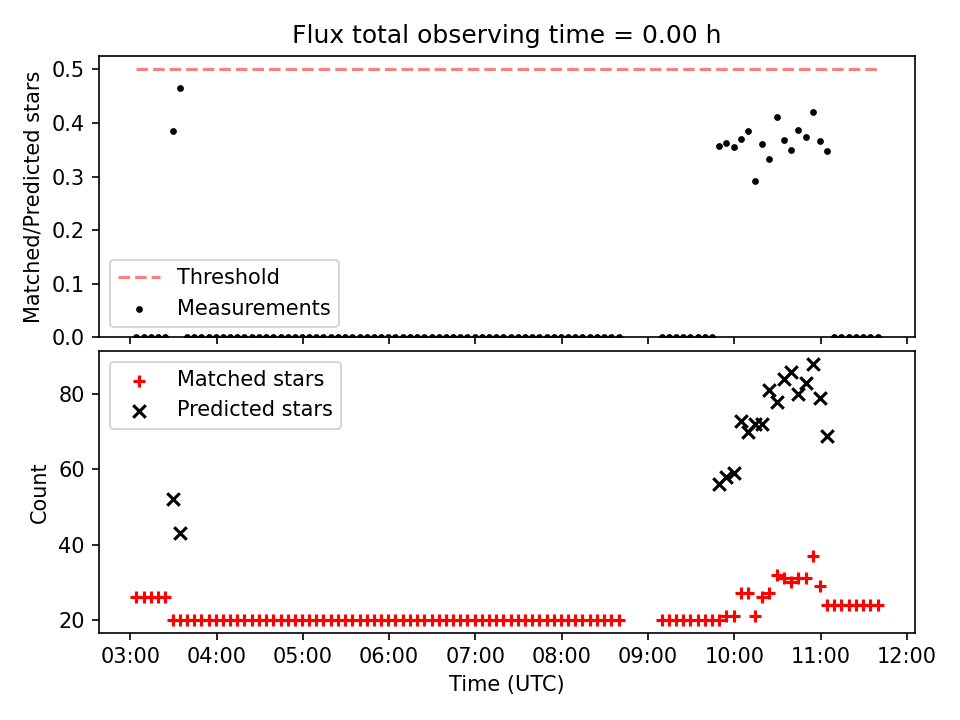 Flux total observing time = 0.00 h

Matched/Predicted stars

0.5
0.4
0.3
0.2
0.1
0.0

Threshold
Measurements

Matched stars
Predicted stars

Count

80
60
40
20

03:00 04:00 05:00 06:00 07:00 08:00 09:00 10:00 11:00 12:00
Time (UTC)